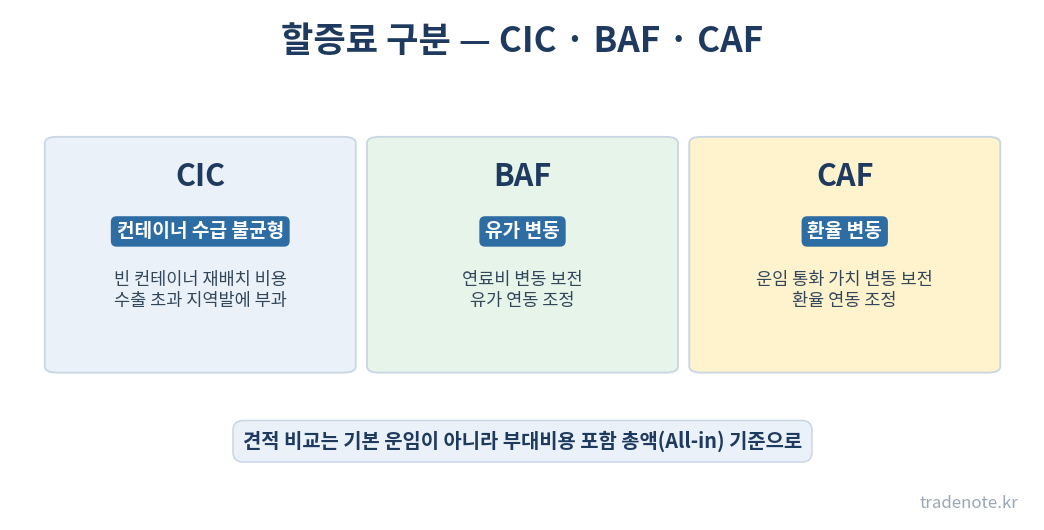 할증료 구분 — CIC · BAF · CAF

CIC

컨테이너 수급 불균형

빈 컨테이너 재배치 비용
수출 초과 지역발에 부과

BAF

유가 변동

연료비 변동 보전
유가 연동 조정

CAF

환율 변동

운임 통화 가치 변동 보전
환율 연동 조정

견적 비교는 기본 운임이 아니라 부대비용 포함 총액(All-in) 기준으로

tradenote.kr